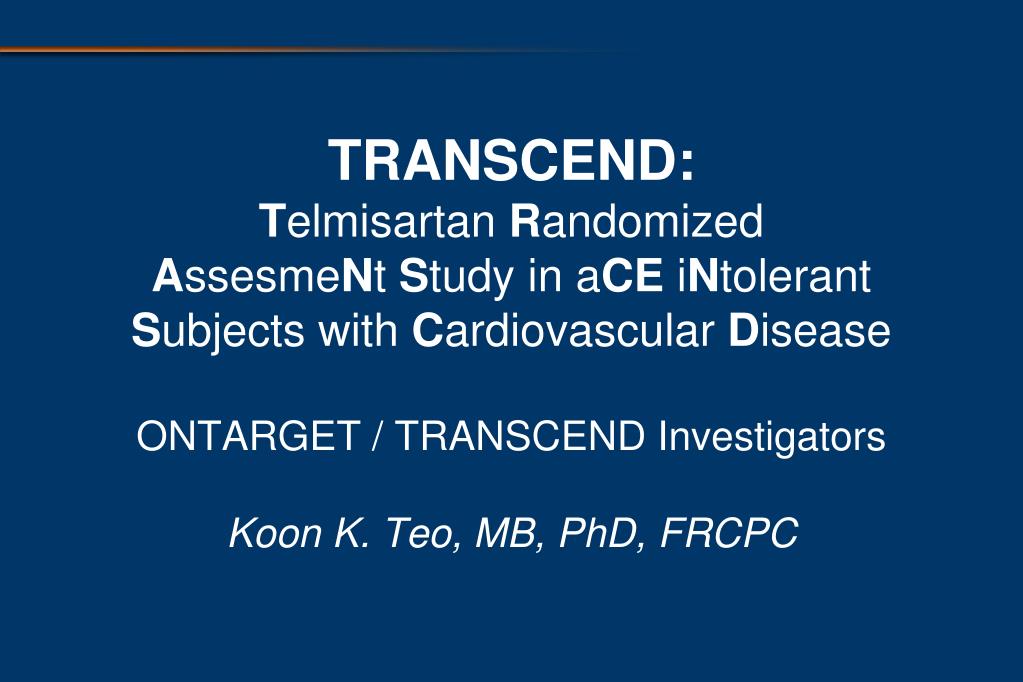 TRANSCEND:
Telmisartan Randomized AssesmeNt Study in aCE iNtolerant Subjects with Cardiovascular Disease

ONTARGET / TRANSCEND Investigators

Koon K. Teo, MB, PhD, FRCPC